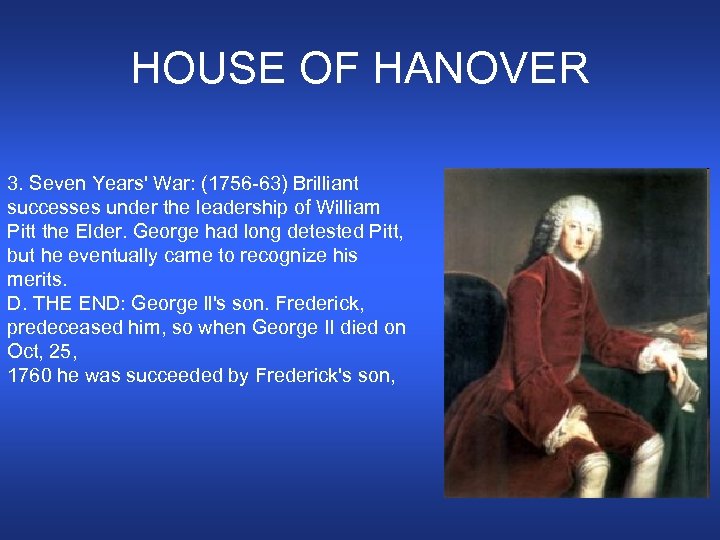 HOUSE OF HANOVER

3. Seven Years' War: (1756-63) Brilliant successes under the leadership of William Pitt the Elder. George had long detested Pitt, but he eventually came to recognize his merits.
D. THE END: George II's son. Frederick, predeceased him, so when George II died on Oct, 25,
1760 he was succeeded by Frederick's son,